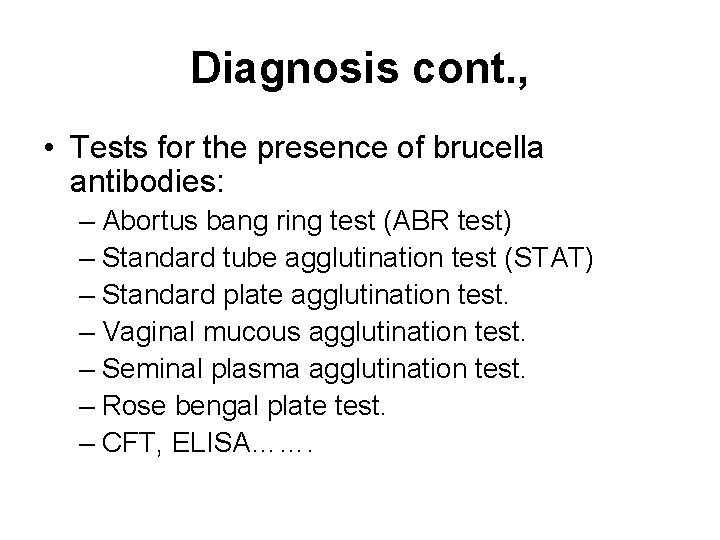 Diagnosis cont.,

• Tests for the presence of brucella antibodies:
– Abortus bang ring test (ABR test)
– Standard tube agglutination test (STAT)
– Standard plate agglutination test.
– Vaginal mucous agglutination test.
– Seminal plasma agglutination test.
– Rose bengal plate test.
– CFT, ELISA…….